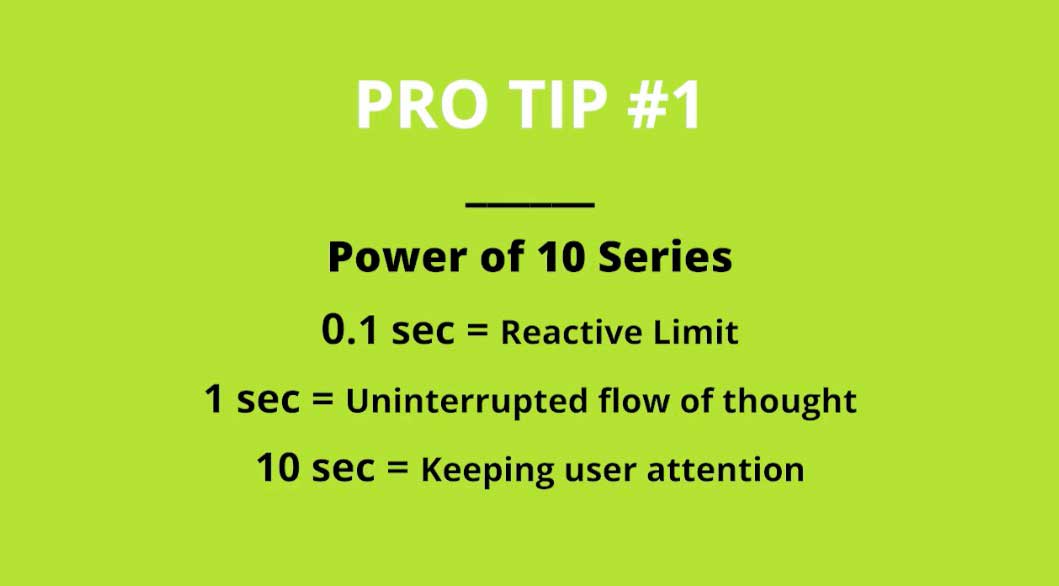 PRO TIP #1

Power of 10 Series

0.1 sec = Reactive Limit

1 sec = Uninterrupted flow of thought

10 sec = Keeping user attention